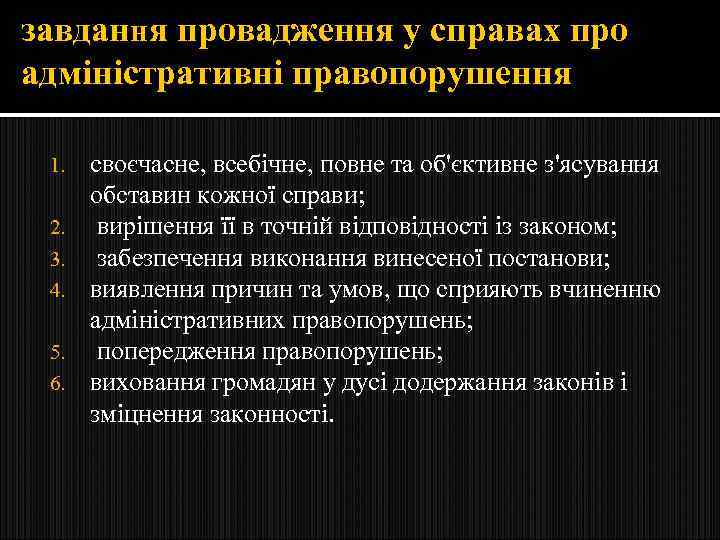 завдання провадження у справах про адміністративні правопорушення

1. своєчасне, всебічне, повне та об'єктивне з'ясування обставин кожної справи;
2. вирішення її в точній відповідності із законом;
3. забезпечення виконання винесеної постанови;
4. виявлення причин та умов, що сприяють вчиненню адміністративних правопорушень;
5. попередження правопорушень;
6. виховання громадян у дусі додержання законів і зміцнення законності.